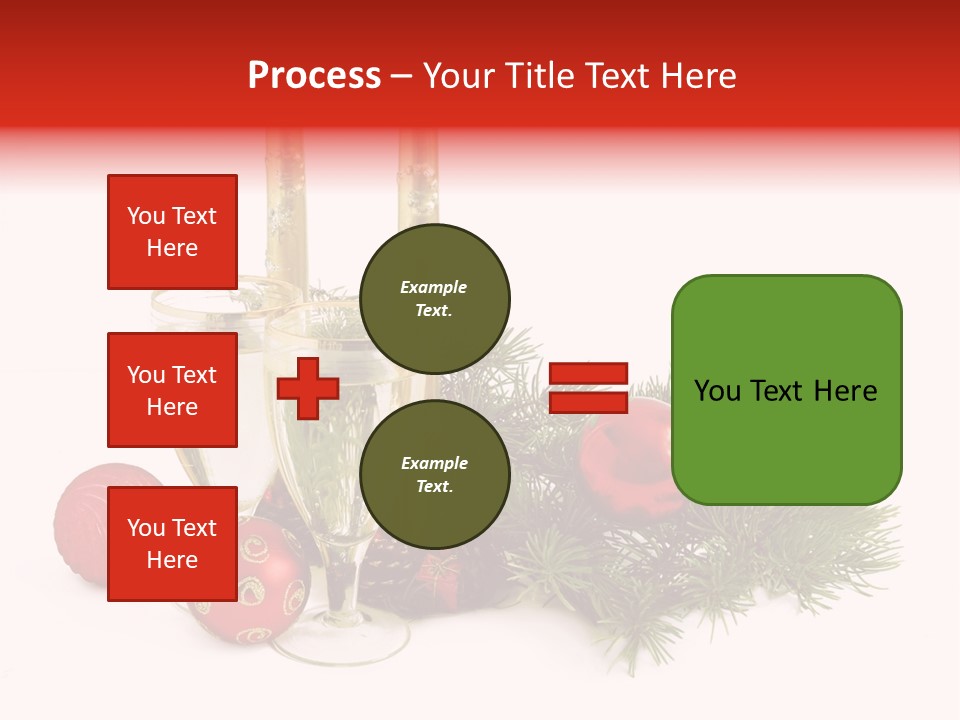 Process – Your Title Text Here

You Text Here

You Text Here

You Text Here

Example Text.

Example Text.

You Text Here